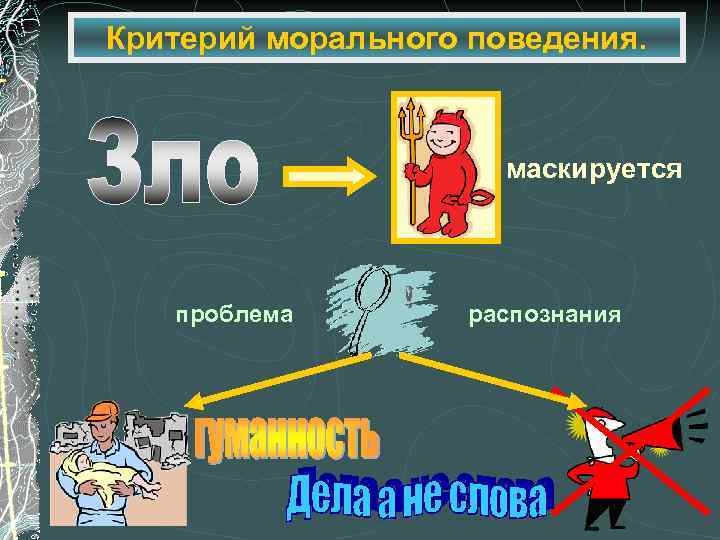 Критерий морального поведения.

Зло

маскируется

проблема

распознания

гуманность

Дела а не слова